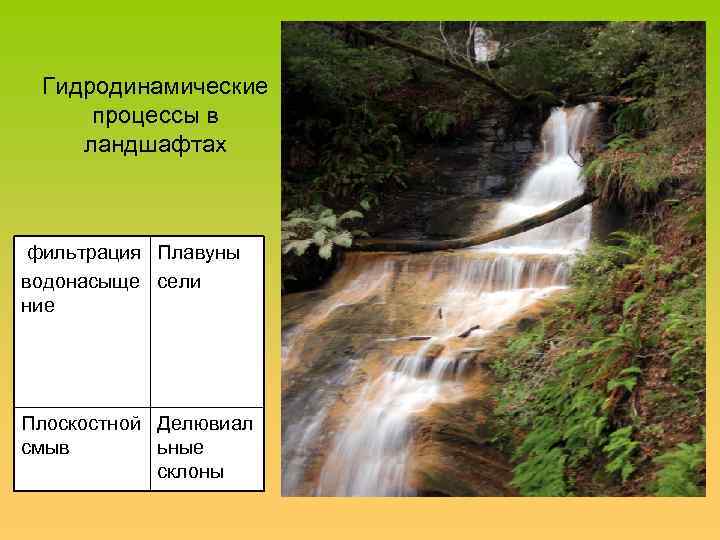 Гидродинамические процессы в ландшафтах

| фильтрация водонасыщение | Плавуны сели |
|---|---|
| Плоскостной смыв | Делювиальные склоны |